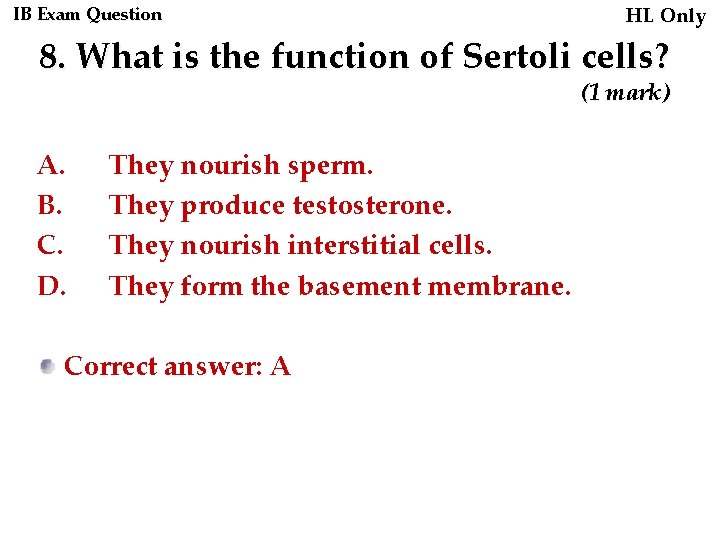 IB Exam Question

HL Only

8. What is the function of Sertoli cells?

(1 mark)

A. They nourish sperm.
B. They produce testosterone.
C. They nourish interstitial cells.
D. They form the basement membrane.

Correct answer: A